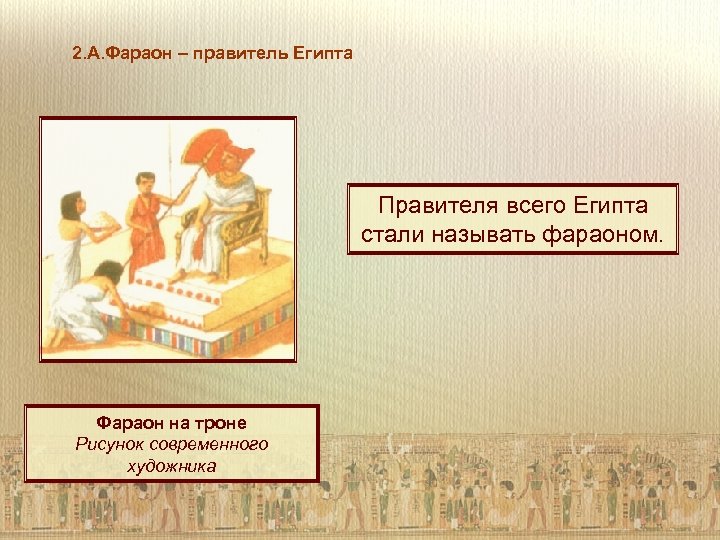 2.А.Фараон – правитель Египта

Правителя всего Египта стали называть фараоном.

Фараон на троне
Рисунок современного художника